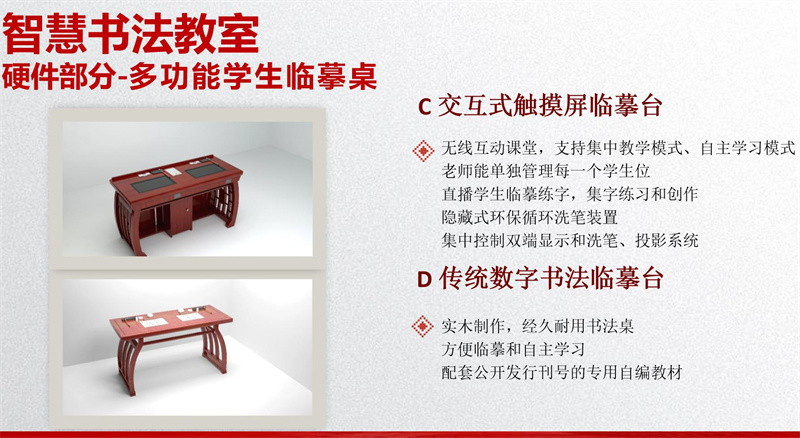 智慧书法教室
硬件部分-多功能学生临摹桌

C 交互式触摸屏临摹台

无线互动课堂，支持集中教学模式、自主学习模式
老师能单独管理每一个学生位
直播学生临摹练字，集字练习和创作
隐藏式环保循环洗笔装置
集中控制双端显示和洗笔、投影系统

D 传统数字书法临摹台

实木制作，经久耐用书法桌
方便临摹和自主学习
配套公开发行刊号的专用自编教材